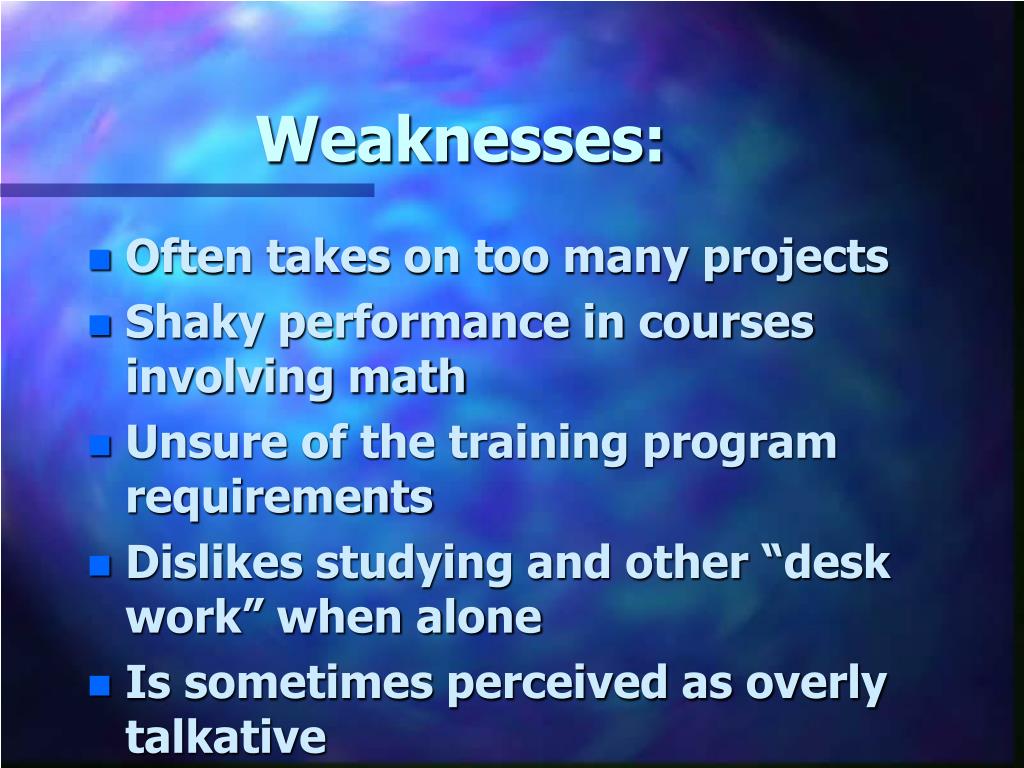 Weaknesses:

- Often takes on too many projects
- Shaky performance in courses involving math
- Unsure of the training program requirements
- Dislikes studying and other “desk work” when alone
- Is sometimes perceived as overly talkative